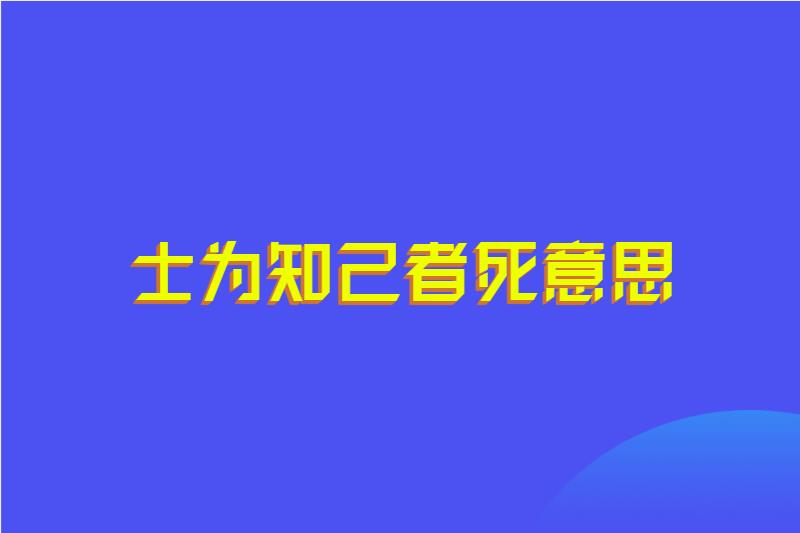 士为知己者死意思